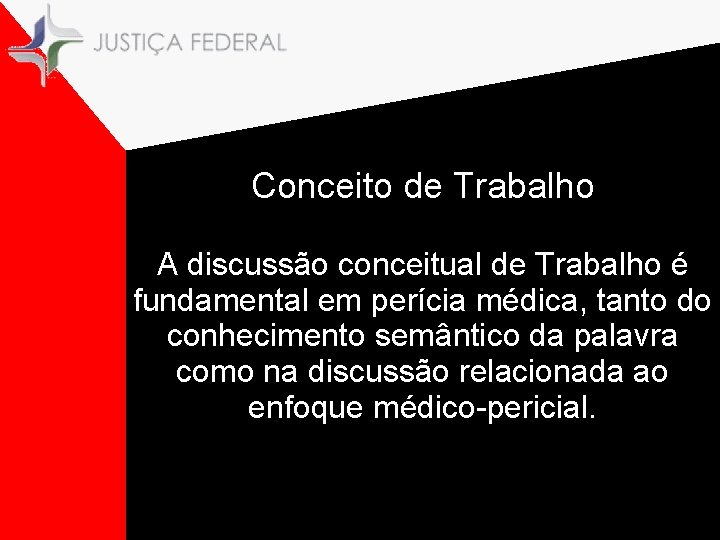 JUSTIÇA FEDERAL

Conceito de Trabalho

A discussão conceitual de Trabalho é fundamental em perícia médica, tanto do conhecimento semântico da palavra como na discussão relacionada ao enfoque médico-pericial.